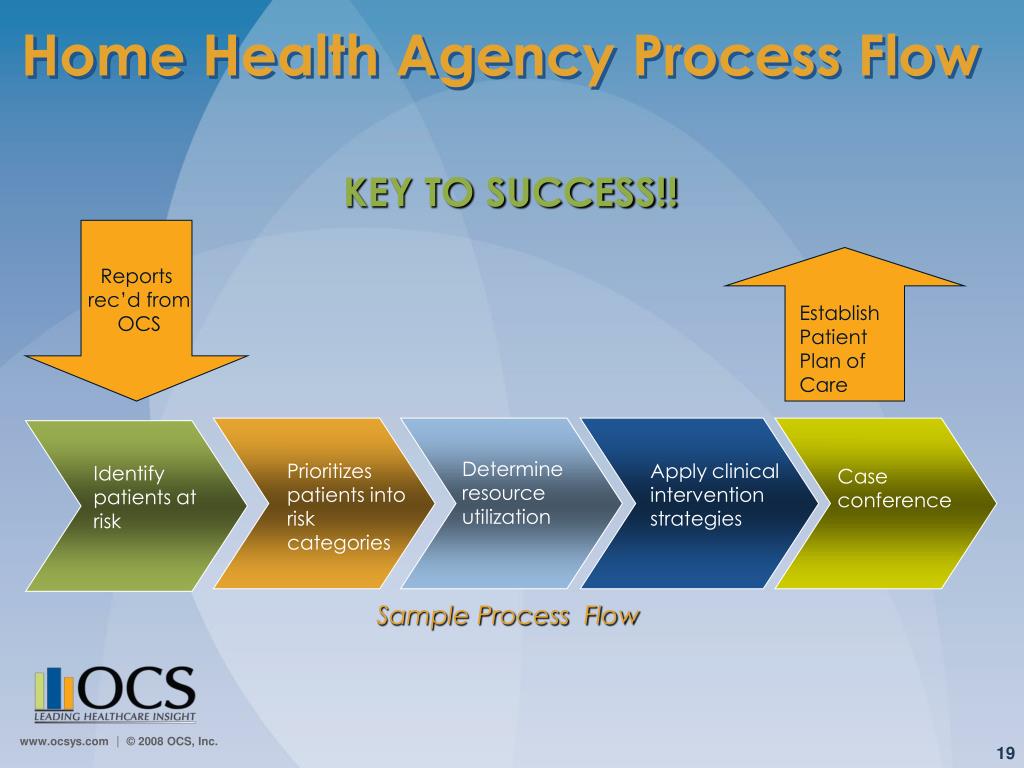 Home Health Agency Process Flow

KEY TO SUCCESS!!

Reports rec'd from OCS

Establish Patient Plan of Care

Identify patients at risk

Prioritizes patients into risk categories

Determine resource utilization

Apply clinical intervention strategies

Case conference

Sample Process Flow

OCS
LEADING HEALTHCARE INSIGHT

www.ocsys.com | © 2008 OCS, Inc.

19